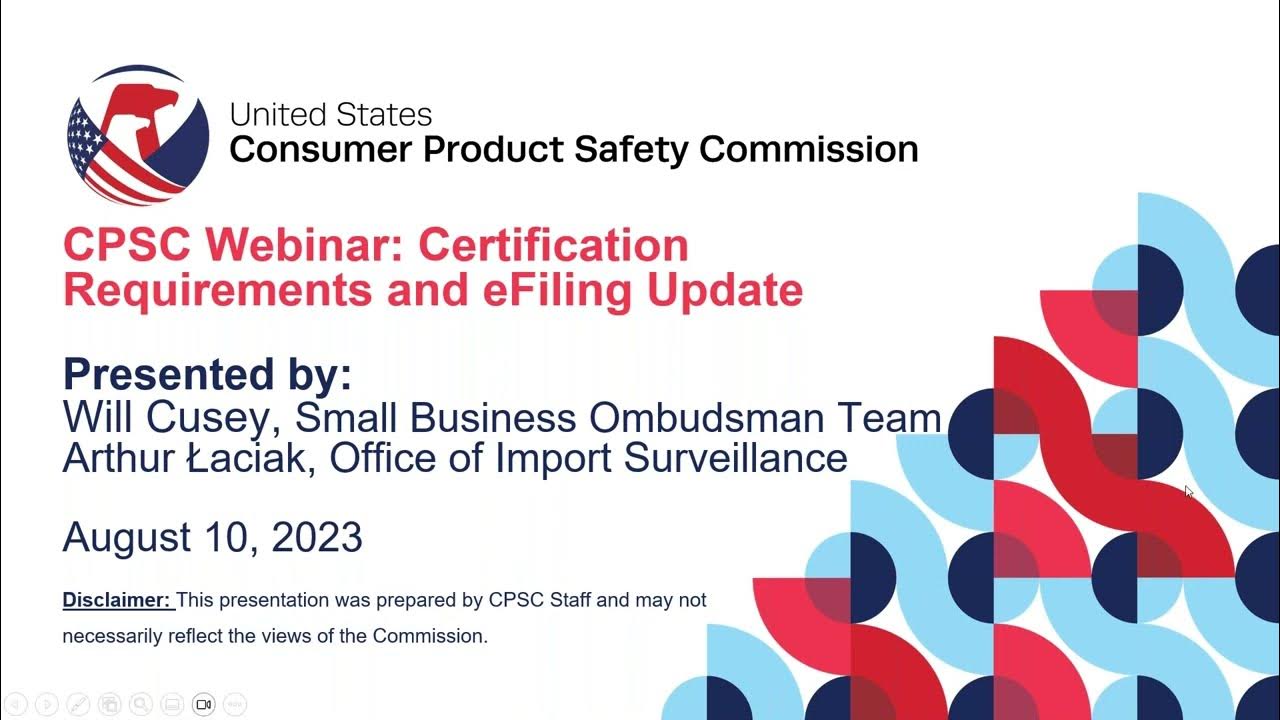 United States
Consumer Product Safety Commission

CPSC Webinar: Certification Requirements and eFiling Update

Presented by:
Will Cusey, Small Business Ombudsman Team
Arthur Łaciak, Office of Import Surveillance

August 10, 2023

Disclaimer: This presentation was prepared by CPSC Staff and may not necessarily reflect the views of the Commission.